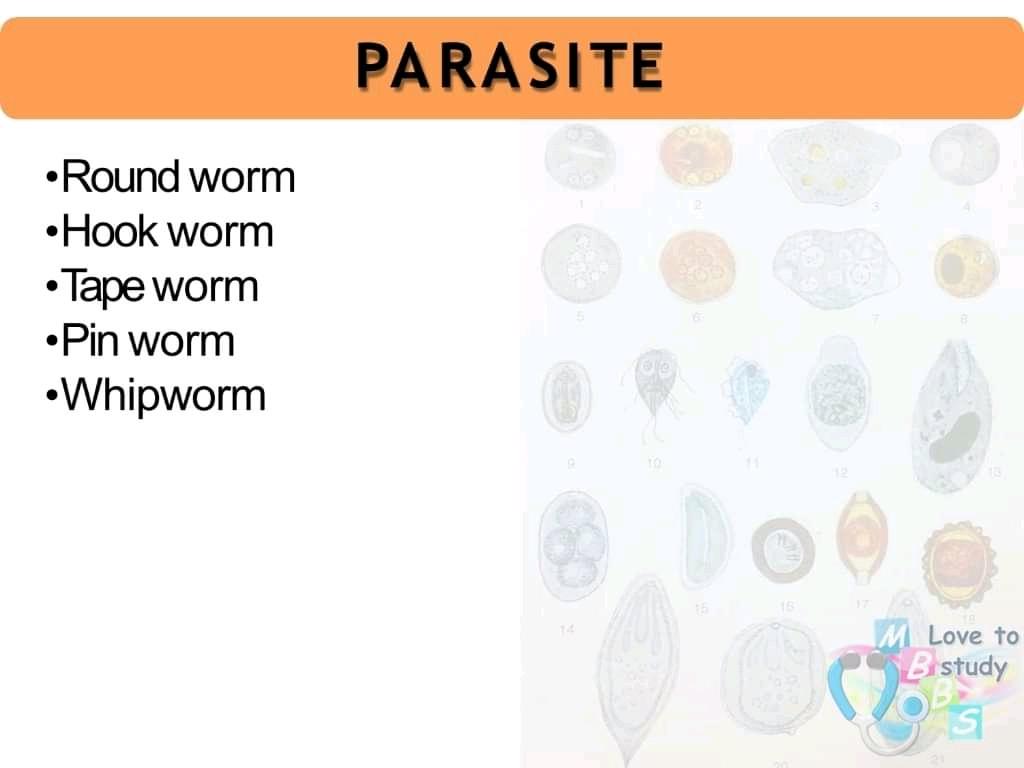 PARASITE

•Round worm
•Hook worm
•Tape worm
•Pin worm
•Whipworm

1 2 3 4 5 6 7 8 9 10 11 12 13 14 15 16 17 18 20 21

M B B S Love to study